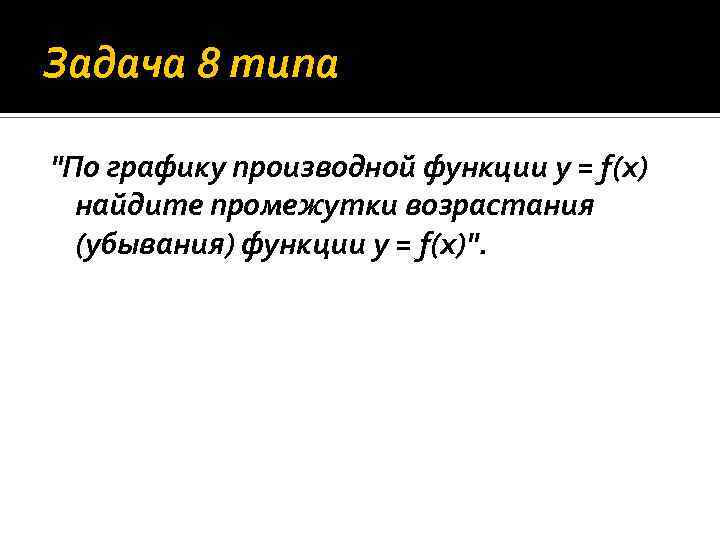 Задача 8 типа

"По графику производной функции $y = f(x)$ найдите промежутки возрастания (убывания) функции $y = f(x)$".